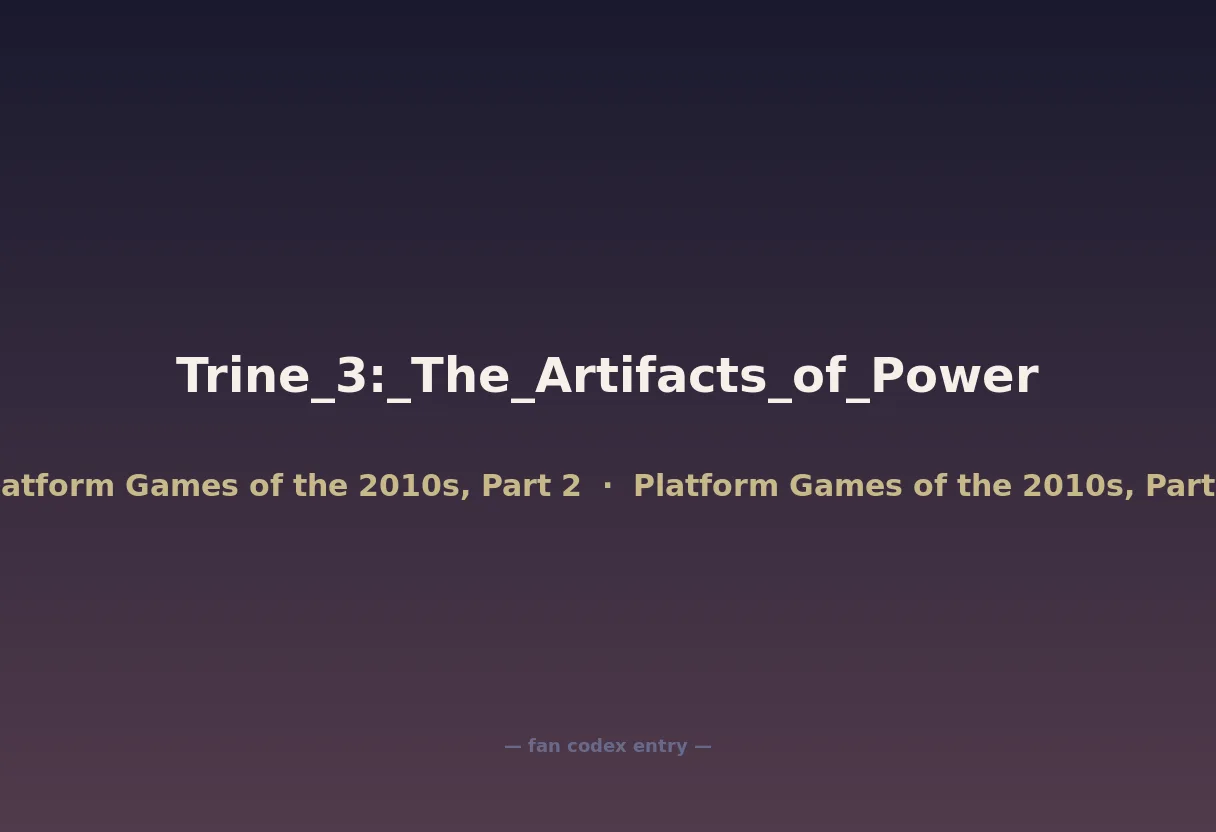 Trine_3:_The_Artifacts_of_Power

atform Games of the 2010s, Part 2 · Platform Games of the 2010s, Part

— fan codex entry —